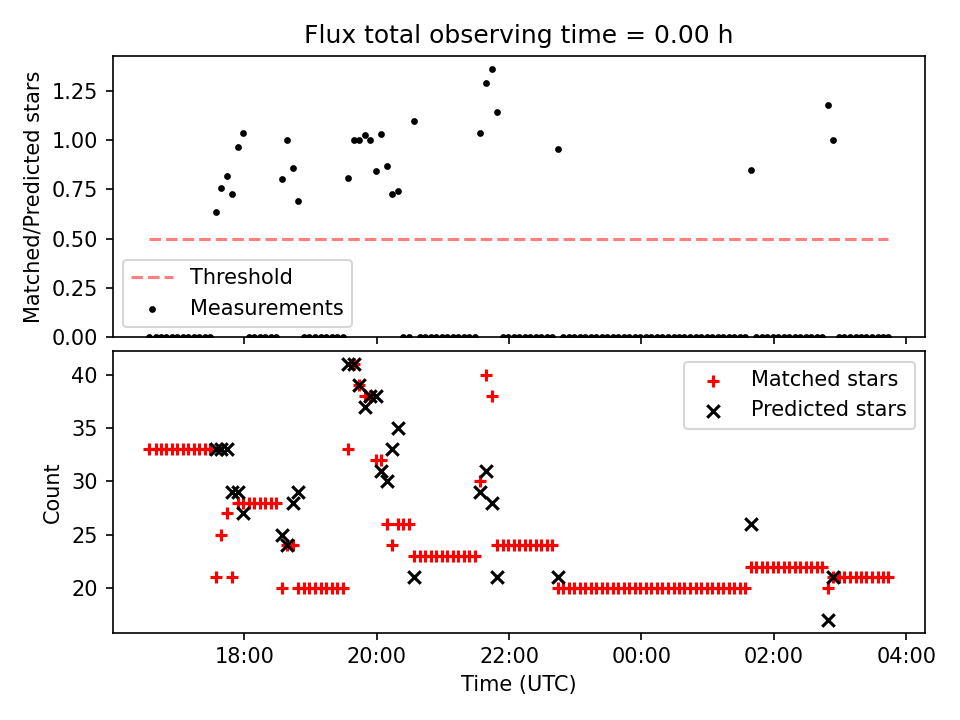 Flux total observing time = 0.00 h

Matched/Predicted stars

1.25
1.00
0.75
0.50
0.25
0.00

Threshold
Measurements

Count

40
35
30
25
20

Matched stars
Predicted stars

18:00
20:00
22:00
00:00
02:00
04:00

Time (UTC)